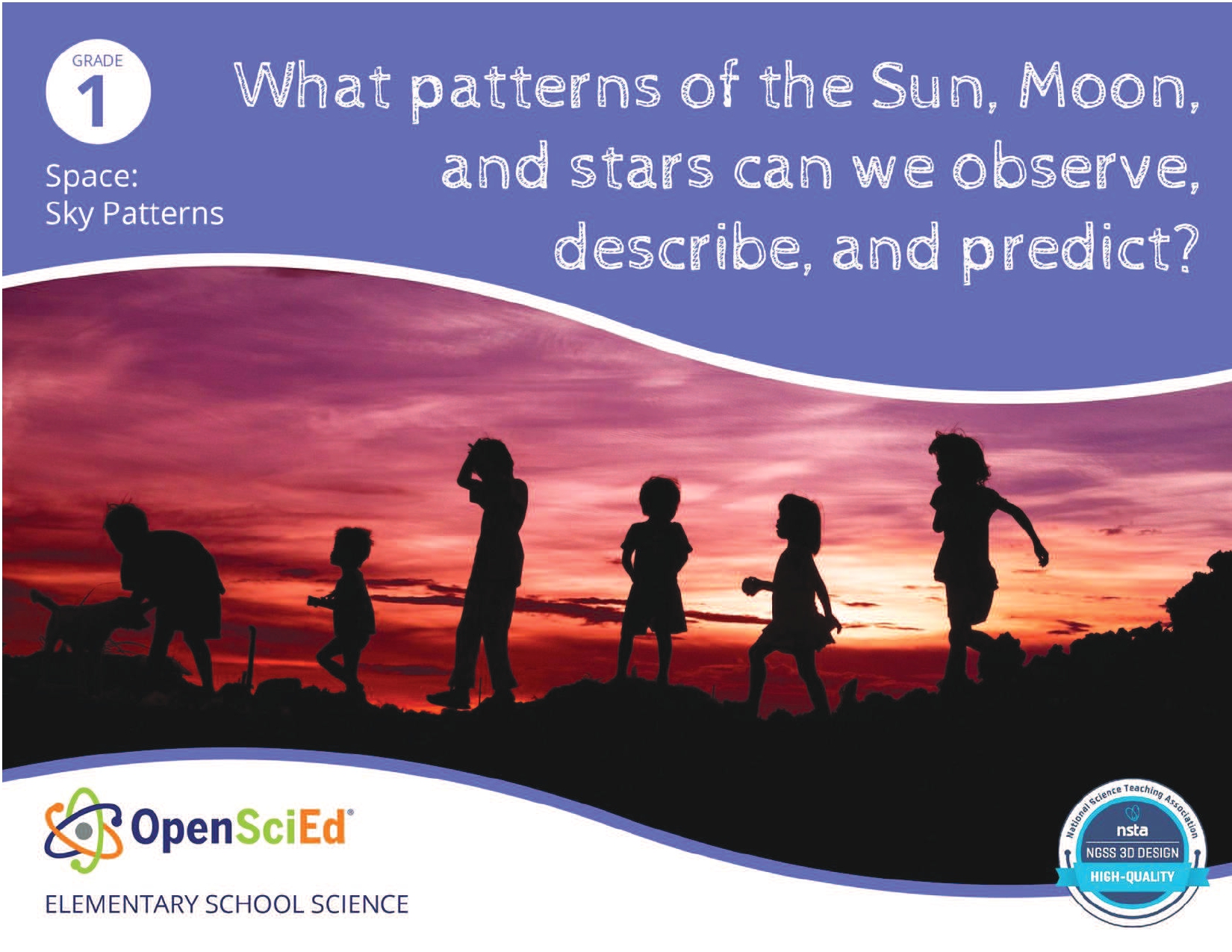 GRADE
1

Space:
Sky Patterns

What patterns of the Sun, Moon, and stars can we observe, describe, and predict?

OpenSciEd®

ELEMENTARY SCHOOL SCIENCE

National Science Teaching Association
nsta
NGSS 3D DESIGN
HIGH-QUALITY